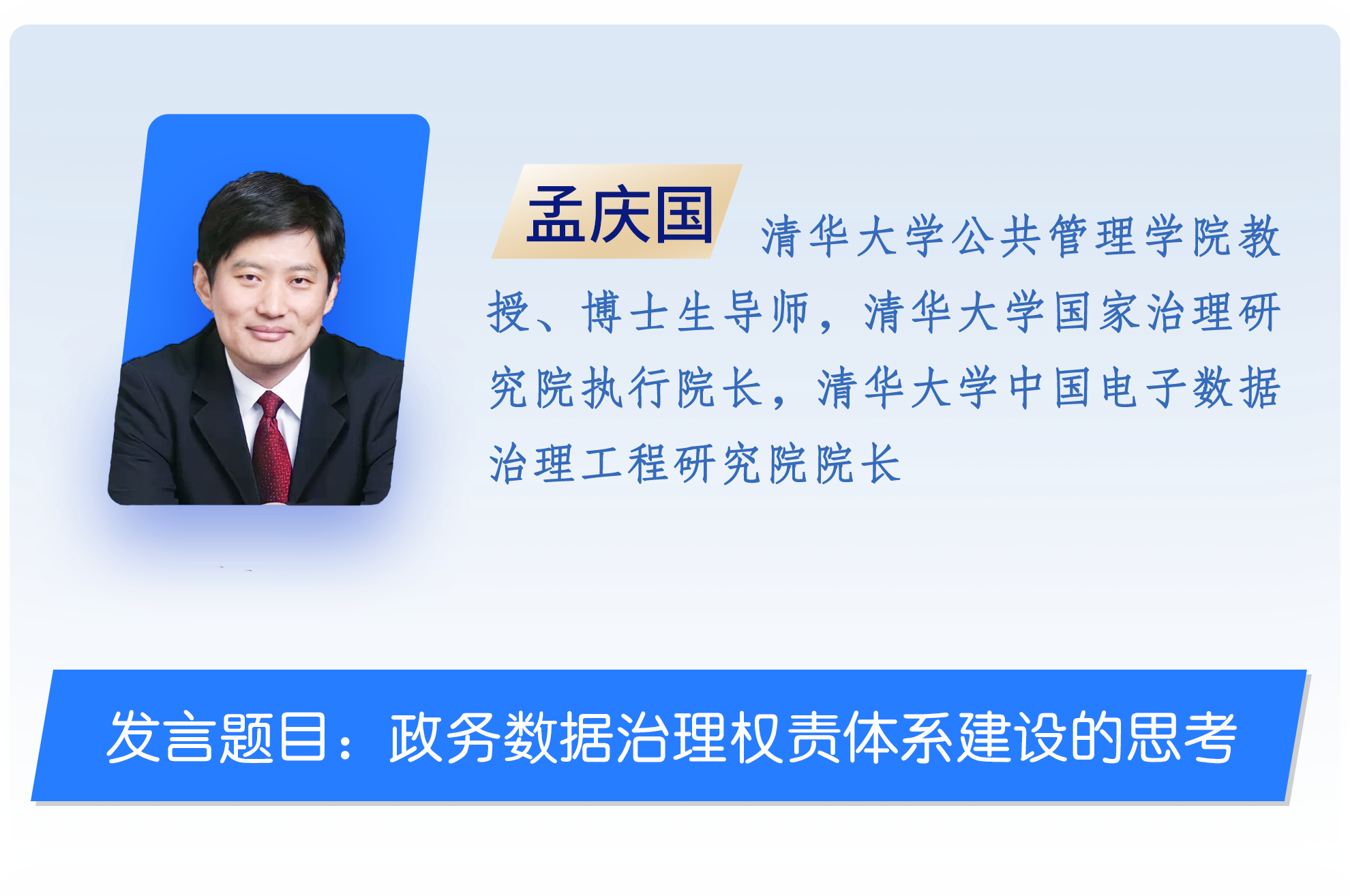 孟庆国

清华大学公共管理学院教授、博士生导师，清华大学国家治理研究院执行院长，清华大学中国电子数据治理工程研究院院长

发言题目：政务数据治理权责体系建设的思考